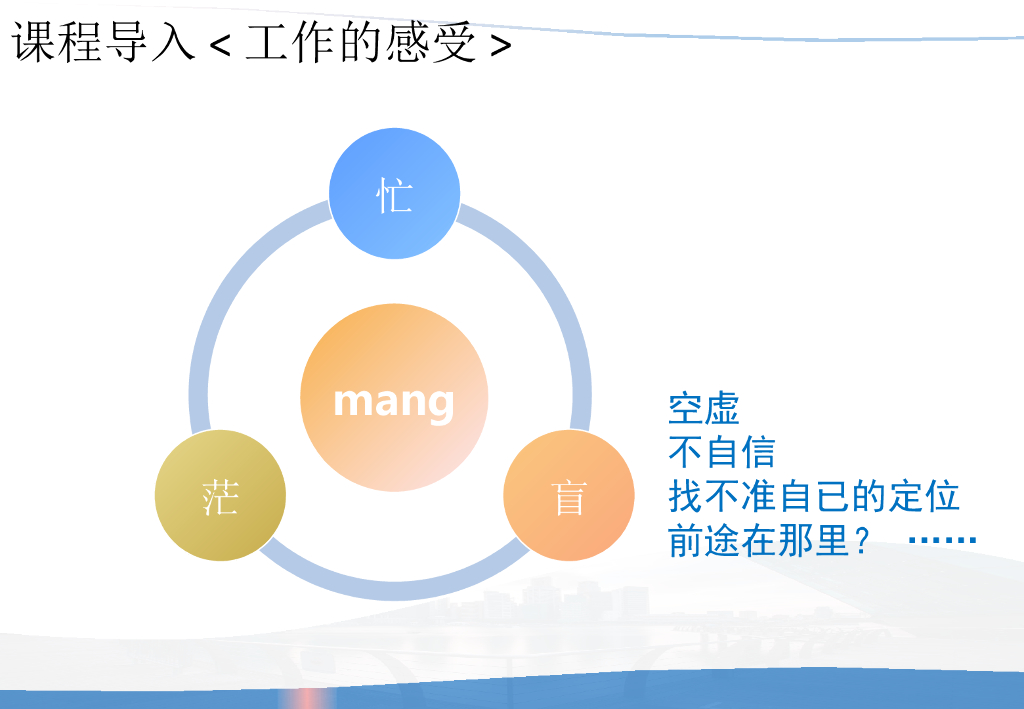 课程导入 < 工作的感受 >

忙

mang

茫

盲

空虚
不自信
找不准自已的定位
前途在那里？ ……